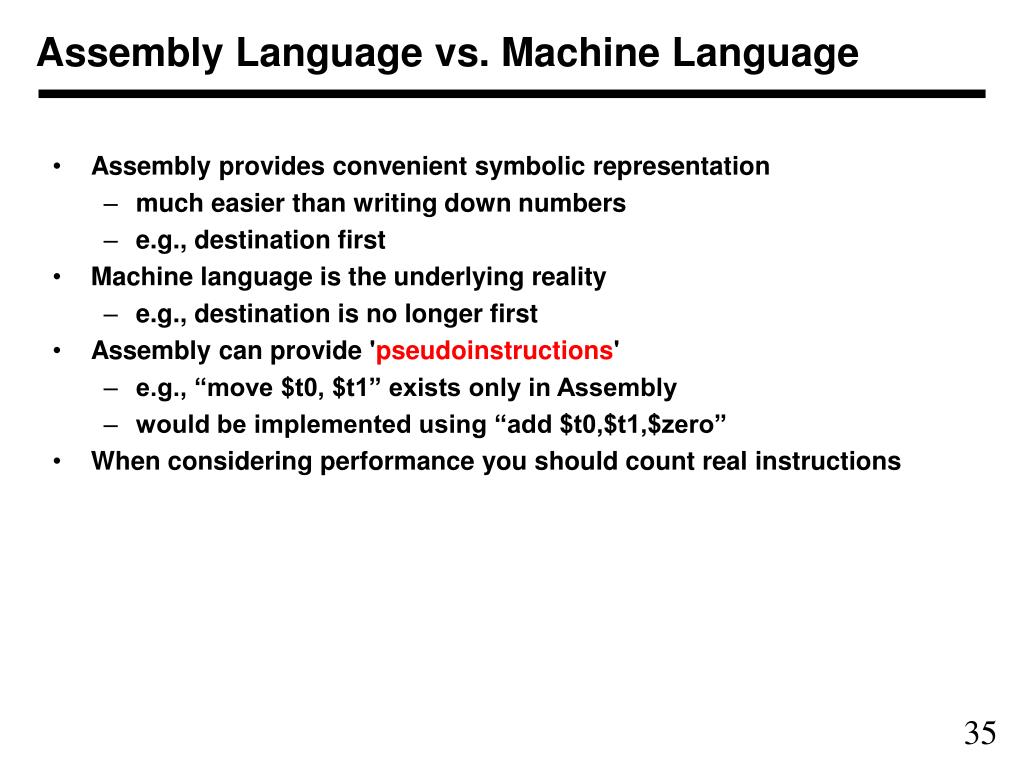 Assembly Language vs. Machine Language

• Assembly provides convenient symbolic representation
  – much easier than writing down numbers
  – e.g., destination first
• Machine language is the underlying reality
  – e.g., destination is no longer first
• Assembly can provide 'pseudoinstructions'
  – e.g., “move \$t0, \$t1” exists only in Assembly
  – would be implemented using “add \$t0,\$t1,\$zero”
• When considering performance you should count real instructions

35